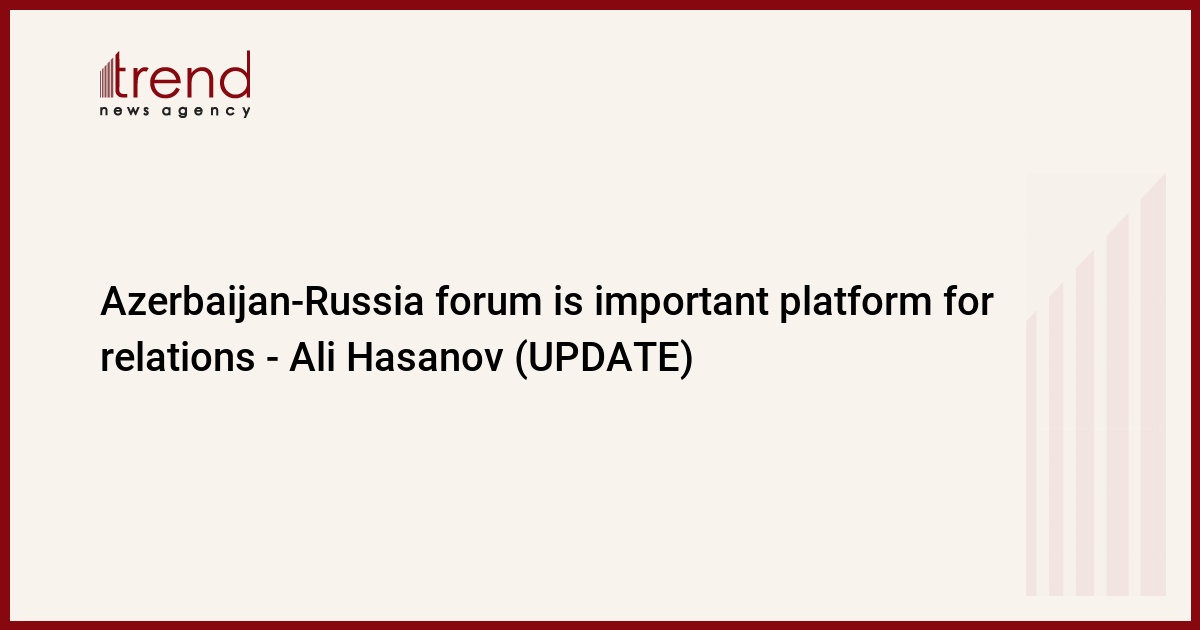 trend
news agency

Azerbaijan-Russia forum is important platform for relations - Ali Hasanov (UPDATE)